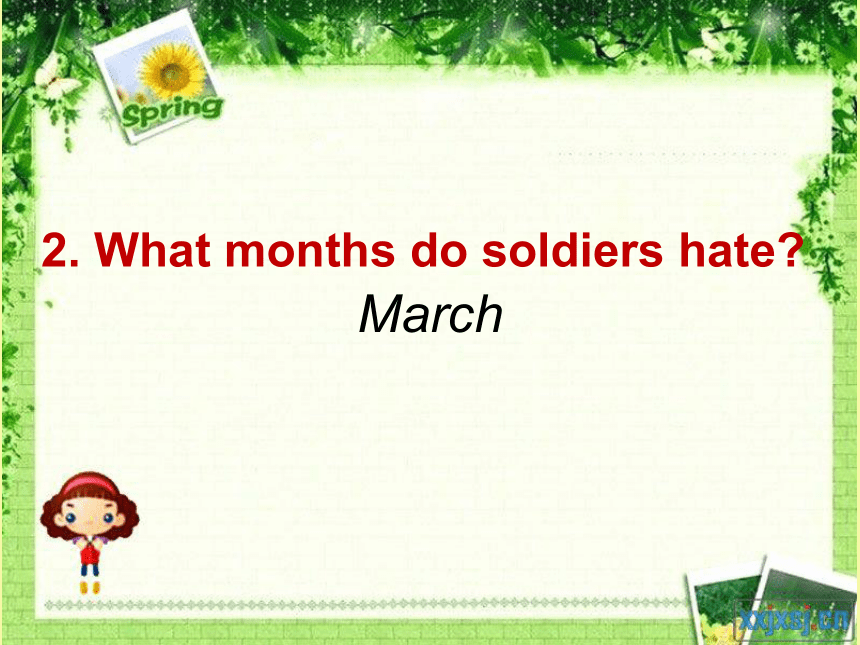 Spring

2. What months do soldiers hate?

March

xxjxsj.cn